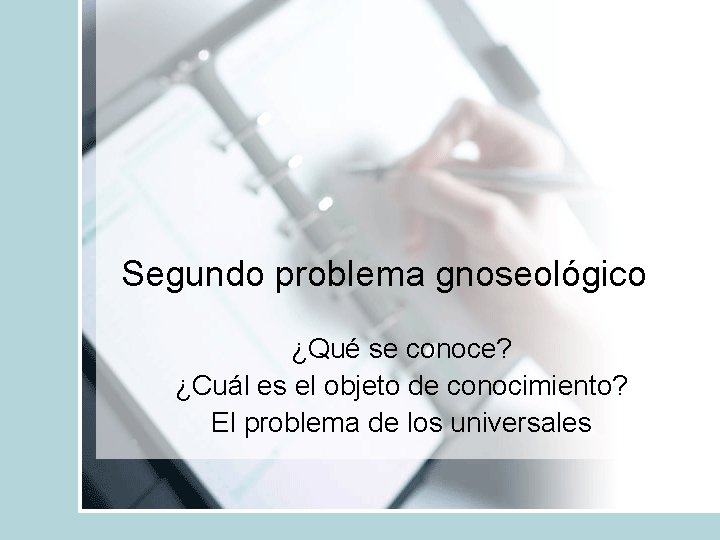 Segundo problema gnoseológico

¿Qué se conoce?
¿Cuál es el objeto de conocimiento?
El problema de los universales